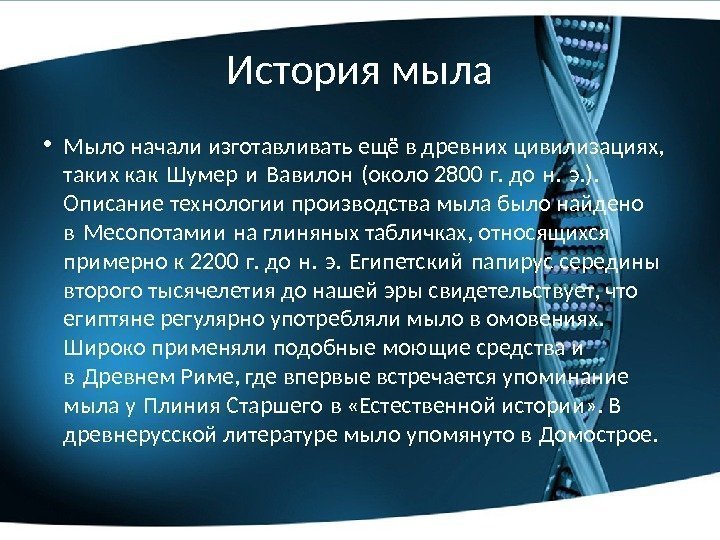 История мыла

• Мыло начали изготавливать ещё в древних цивилизациях, таких как Шумер и Вавилон (около 2800 г. до н. э.). Описание технологии производства мыла было найдено в Месопотамии на глиняных табличках, относящихся примерно к 2200 г. до н. э. Египетский папирус середины второго тысячелетия до нашей эры свидетельствует, что египтяне регулярно употребляли мыло в омовениях. Широко применяли подобные моющие средства и в Древнем Риме, где впервые встречается упоминание мыла у Плиния Старшего в «Естественной истории». В древнерусской литературе мыло упомянуто в Домострое.